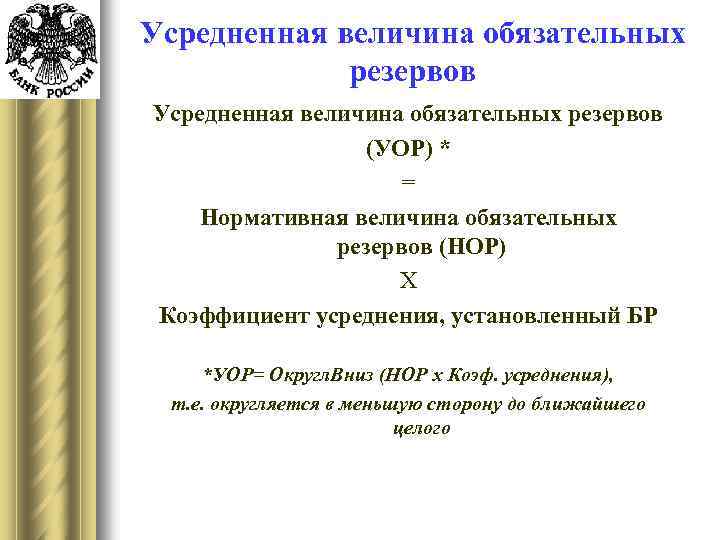 БАНК РОССИИ

Усредненная величина обязательных резервов

Усредненная величина обязательных резервов (УОР) *

=

Нормативная величина обязательных резервов (НОР)

Х

Коэффициент усреднения, установленный БР

*УОР= ОкруглВниз (НОР х Коэф. усреднения), т.е. округляется в меньшую сторону до ближайшего целого